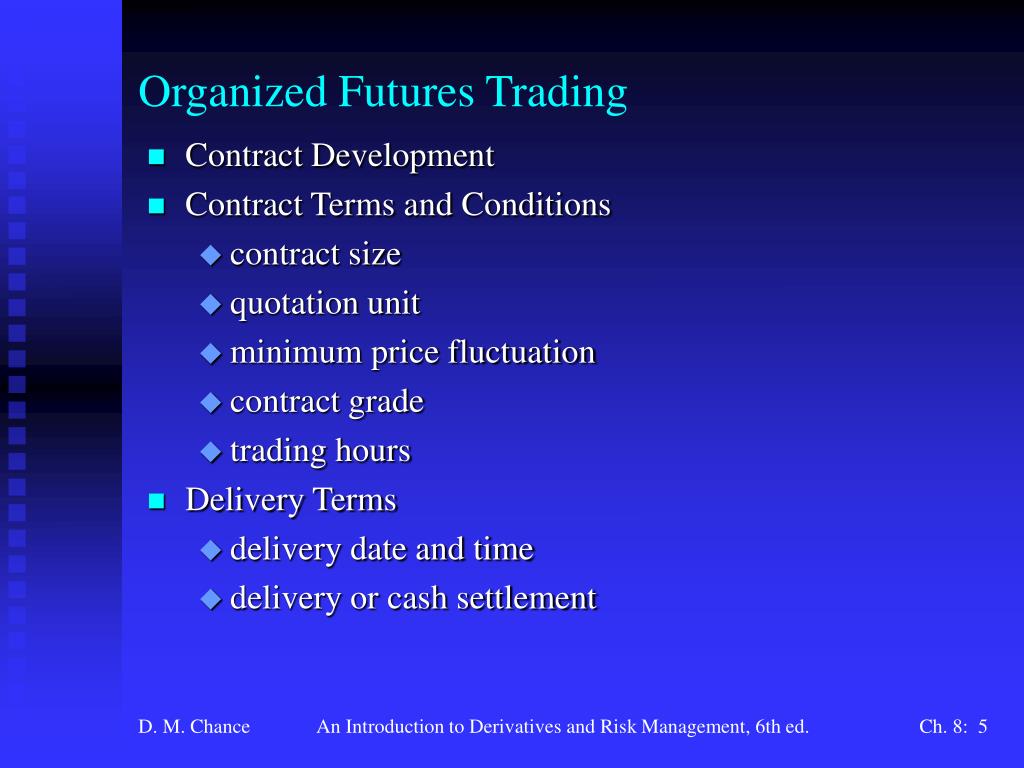 Organized Futures Trading

- Contract Development
- Contract Terms and Conditions
  - contract size
  - quotation unit
  - minimum price fluctuation
  - contract grade
  - trading hours
- Delivery Terms
  - delivery date and time
  - delivery or cash settlement

D. M. Chance An Introduction to Derivatives and Risk Management, 6th ed. Ch. 8: 5